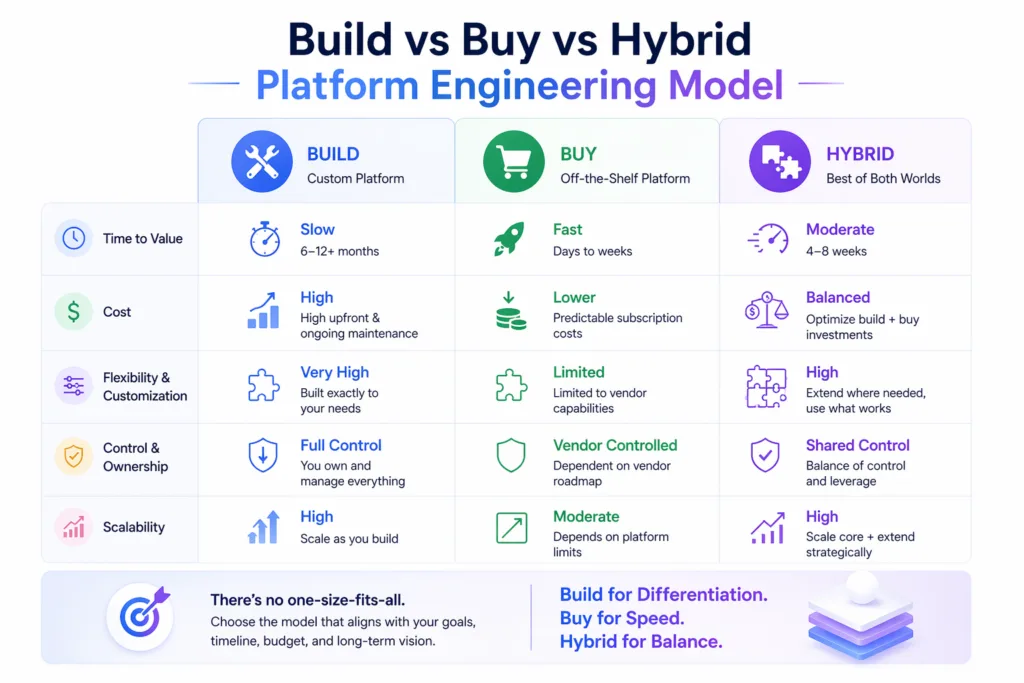 Build vs Buy vs Hybrid
Platform Engineering Model

| | BUILD Custom Platform | BUY Off-the-Shelf Platform | HYBRID Best of Both Worlds |
|---|---|---|---|
| Time to Value | Slow 6–12+ months | Fast Days to weeks | Moderate 4–8 weeks |
| Cost | High High upfront & ongoing maintenance | Lower Predictable subscription costs | Balanced Optimize build + buy investments |
| Flexibility & Customization | Very High Built exactly to your needs | Limited Limited to vendor capabilities | High Extend where needed, use what works |
| Control & Ownership | Full Control You own and manage everything | Vendor Controlled Dependent on vendor roadmap | Shared Control Balance of control and leverage |
| Scalability | High Scale as you build | Moderate Depends on platform limits | High Scale core + extend strategically |

There's no one-size-fits-all.
Choose the model that aligns with your goals, timeline, budget, and long-term vision.

Build for Differentiation.
Buy for Speed.
Hybrid for Balance.